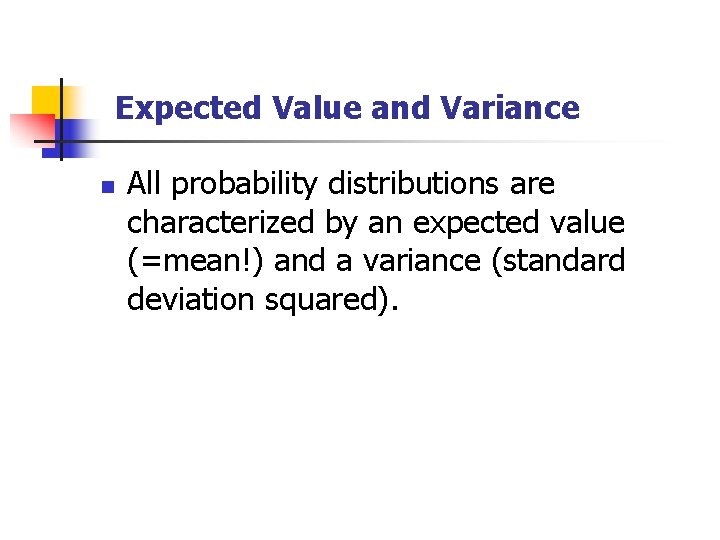 Expected Value and Variance

All probability distributions are characterized by an expected value (=mean!) and a variance (standard deviation squared).